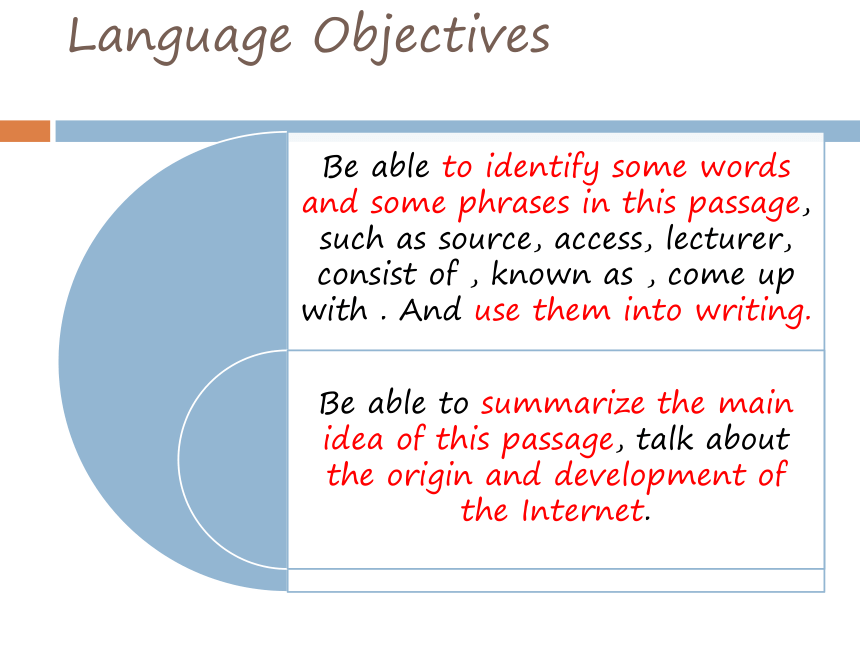 Language Objectives

Be able to identify some words and some phrases in this passage, such as source, access, lecturer, consist of , known as , come up with . And use them into writing.

Be able to summarize the main idea of this passage, talk about the origin and development of the Internet.